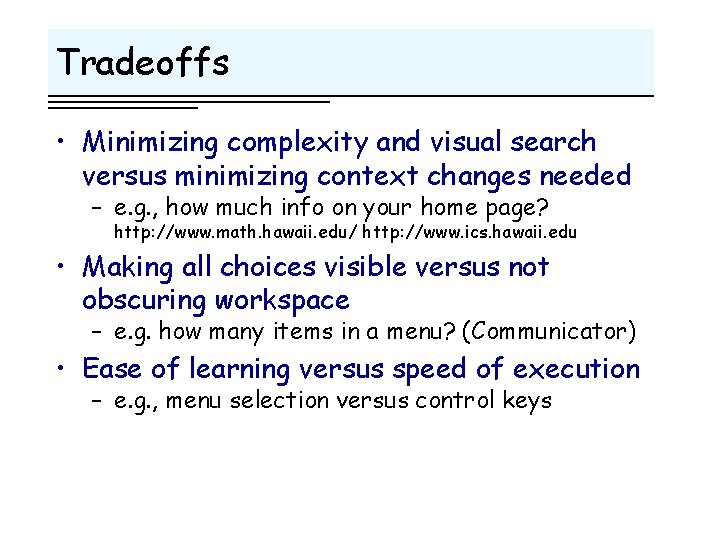 Tradeoffs

• Minimizing complexity and visual search versus minimizing context changes needed
– e.g., how much info on your home page? http://www.math.hawaii.edu/ http://www.ics.hawaii.edu

• Making all choices visible versus not obscuring workspace
– e.g. how many items in a menu? (Communicator)

• Ease of learning versus speed of execution
– e.g., menu selection versus control keys